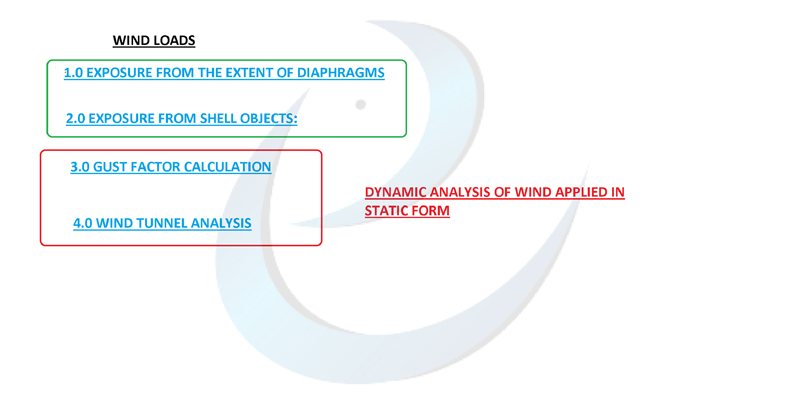 WIND LOADS

1.0 EXPOSURE FROM THE EXTENT OF DIAPHRAGMS

2.0 EXPOSURE FROM SHELL OBJECTS:

3.0 GUST FACTOR CALCULATION

4.0 WIND TUNNEL ANALYSIS

DYNAMIC ANALYSIS OF WIND APPLIED IN STATIC FORM